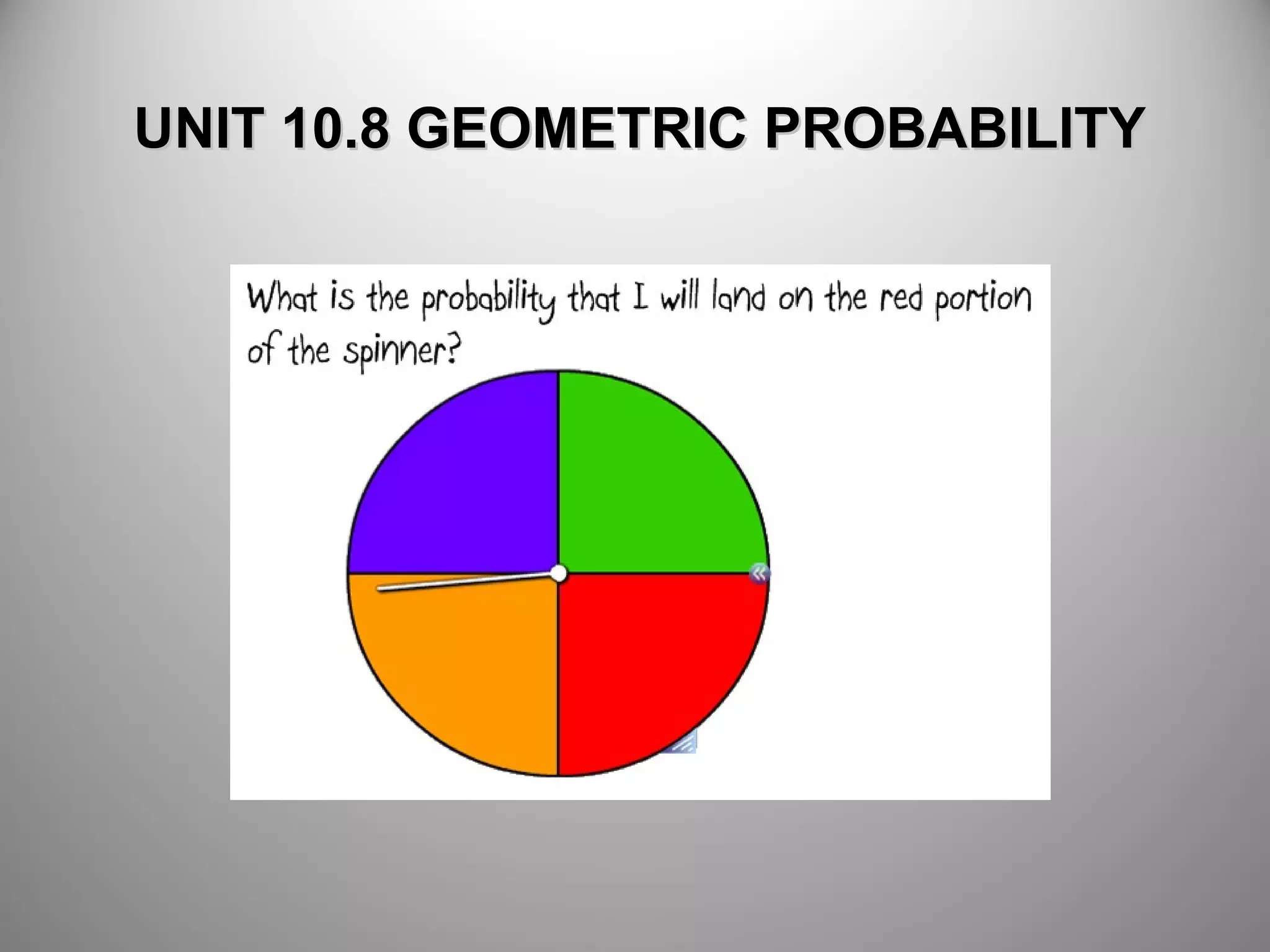 UNIT 10.8 GEOMETRIC PROBABILITY

What is the probability that I will land on the red portion of the spinner?